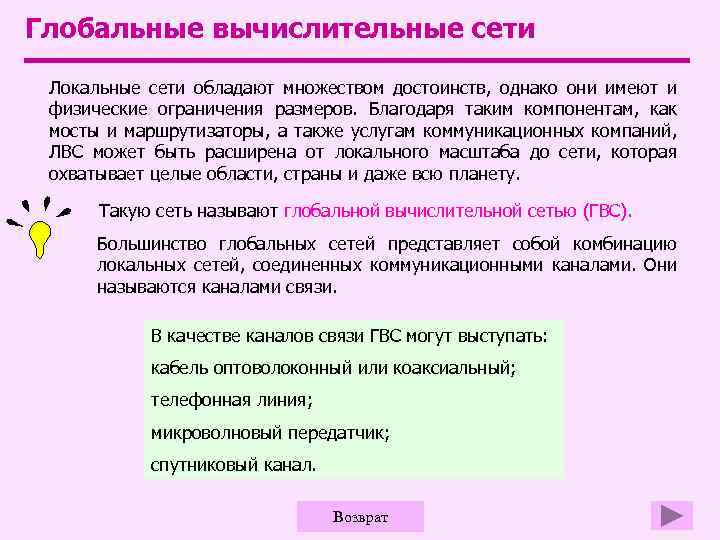 Глобальные вычислительные сети

Локальные сети обладают множеством достоинств, однако они имеют и физические ограничения размеров. Благодаря таким компонентам, как мосты и маршрутизаторы, а также услугам коммуникационных компаний, ЛВС может быть расширена от локального масштаба до сети, которая охватывает целые области, страны и даже всю планету.

Такую сеть называют глобальной вычислительной сетью (ГВС).

Большинство глобальных сетей представляет собой комбинацию локальных сетей, соединенных коммуникационными каналами. Они называются каналами связи.

В качестве каналов связи ГВС могут выступать:

кабель оптоволоконный или коаксиальный;

телефонная линия;

микроволновый передатчик;

спутниковый канал.

Возврат